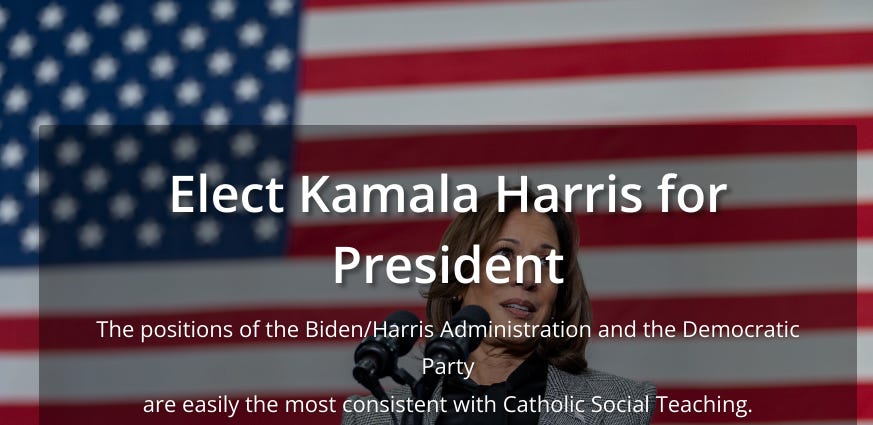 Elect Kamala Harris for President

The positions of the Biden/Harris Administration and the Democratic Party are easily the most consistent with Catholic Social Teaching.